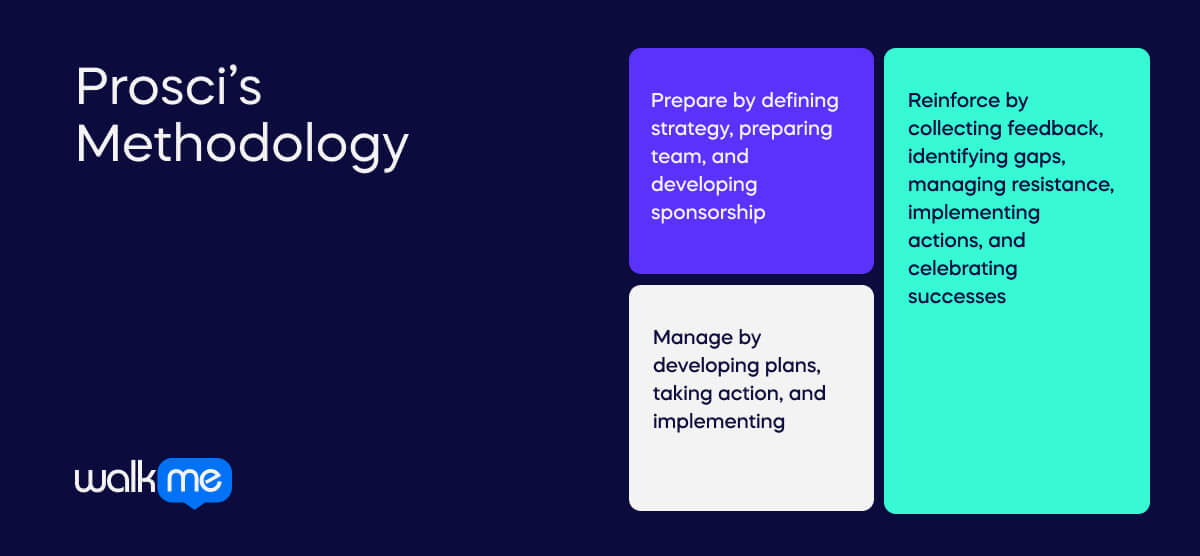 Prosci's Methodology

Prepare by defining strategy, preparing team, and developing sponsorship

Manage by developing plans, taking action, and implementing

Reinforce by collecting feedback, identifying gaps, managing resistance, implementing actions, and celebrating successes

walk me